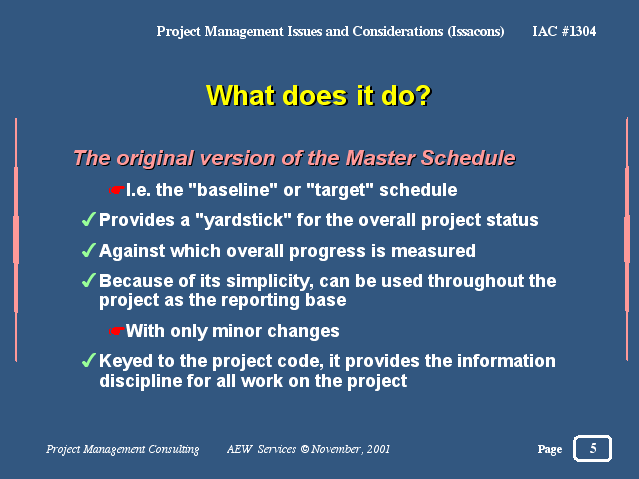 Project Management Issues and Considerations (Issacons) IAC #1304

What does it do?

The original version of the Master Schedule

☛I.e. the "baseline" or "target" schedule

✓Provides a "yardstick" for the overall project status

✓Against which overall progress is measured

✓Because of its simplicity, can be used throughout the project as the reporting base

☛With only minor changes

✓Keyed to the project code, it provides the information discipline for all work on the project

Project Management Consulting AEW Services © November, 2001 Page 5